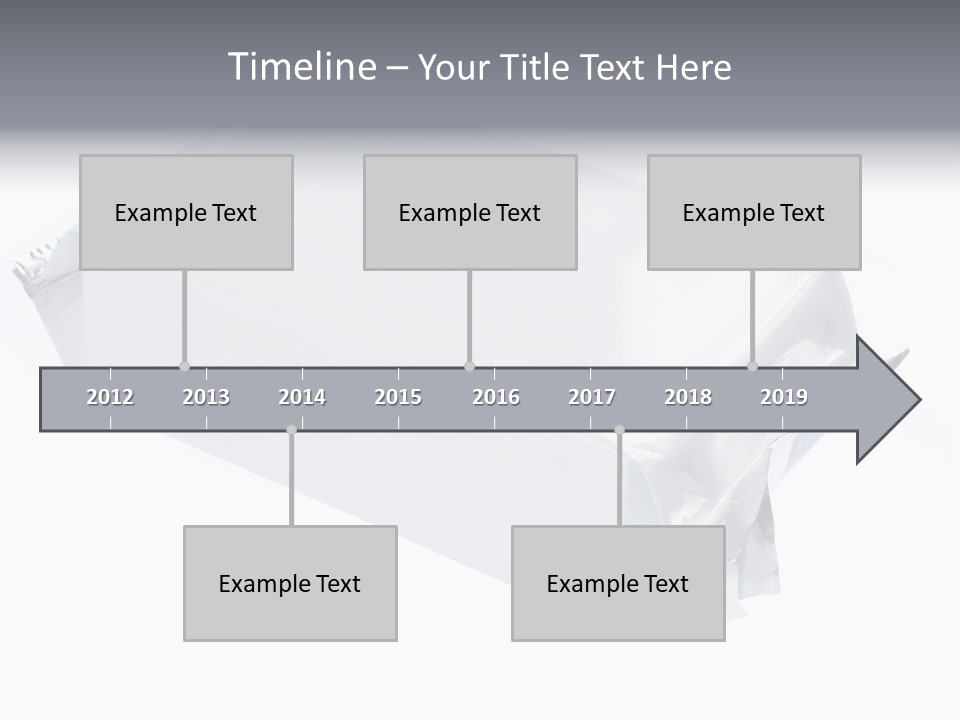 Timeline – Your Title Text Here

Example Text

Example Text

Example Text

2012 2013 2014 2015 2016 2017 2018 2019

Example Text

Example Text